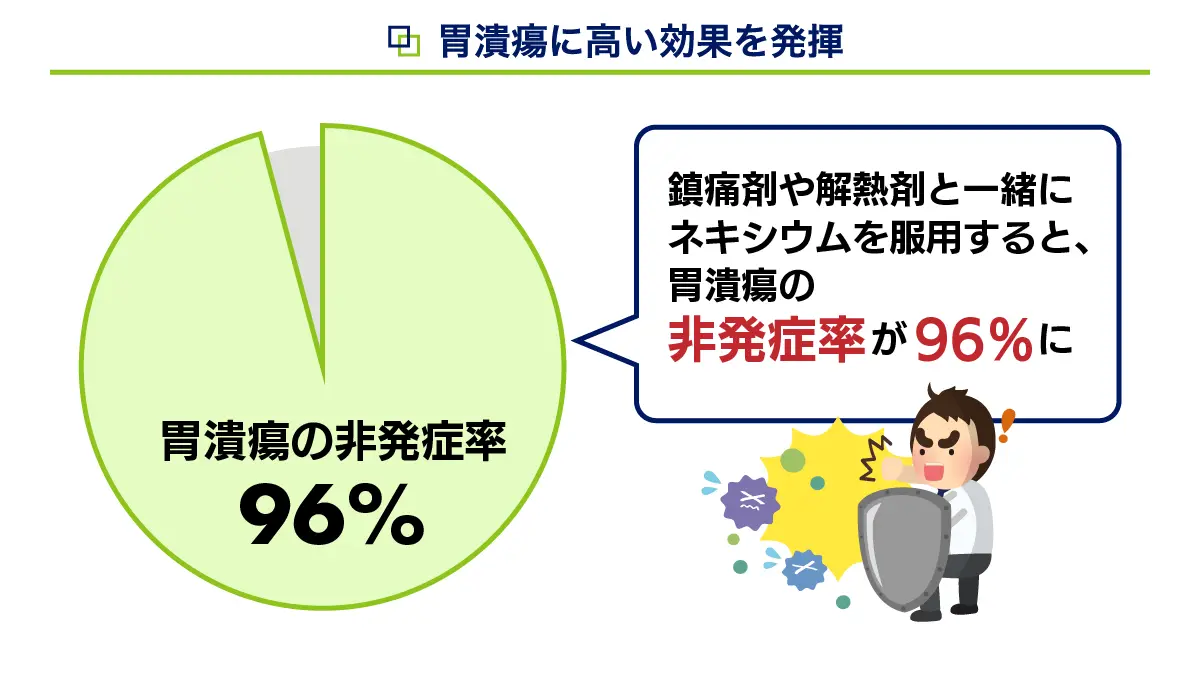 胃潰瘍に高い効果を発揮

胃潰瘍の非発症率

96%

鎮痛剤や解熱剤と一緒にネキシウムを服用すると、胃潰瘍の非発症率が96%に